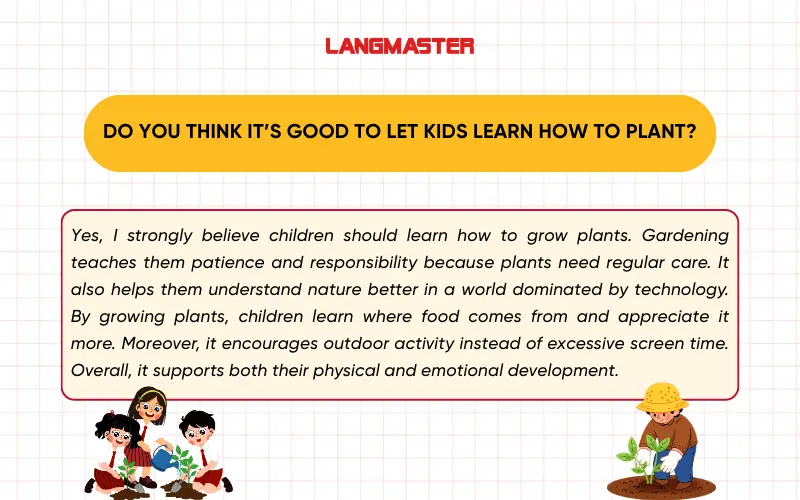 LANGMASTER

DO YOU THINK IT'S GOOD TO LET KIDS LEARN HOW TO PLANT?

Yes, I strongly believe children should learn how to grow plants. Gardening teaches them patience and responsibility because plants need regular care. It also helps them understand nature better in a world dominated by technology. By growing plants, children learn where food comes from and appreciate it more. Moreover, it encourages outdoor activity instead of excessive screen time. Overall, it supports both their physical and emotional development.